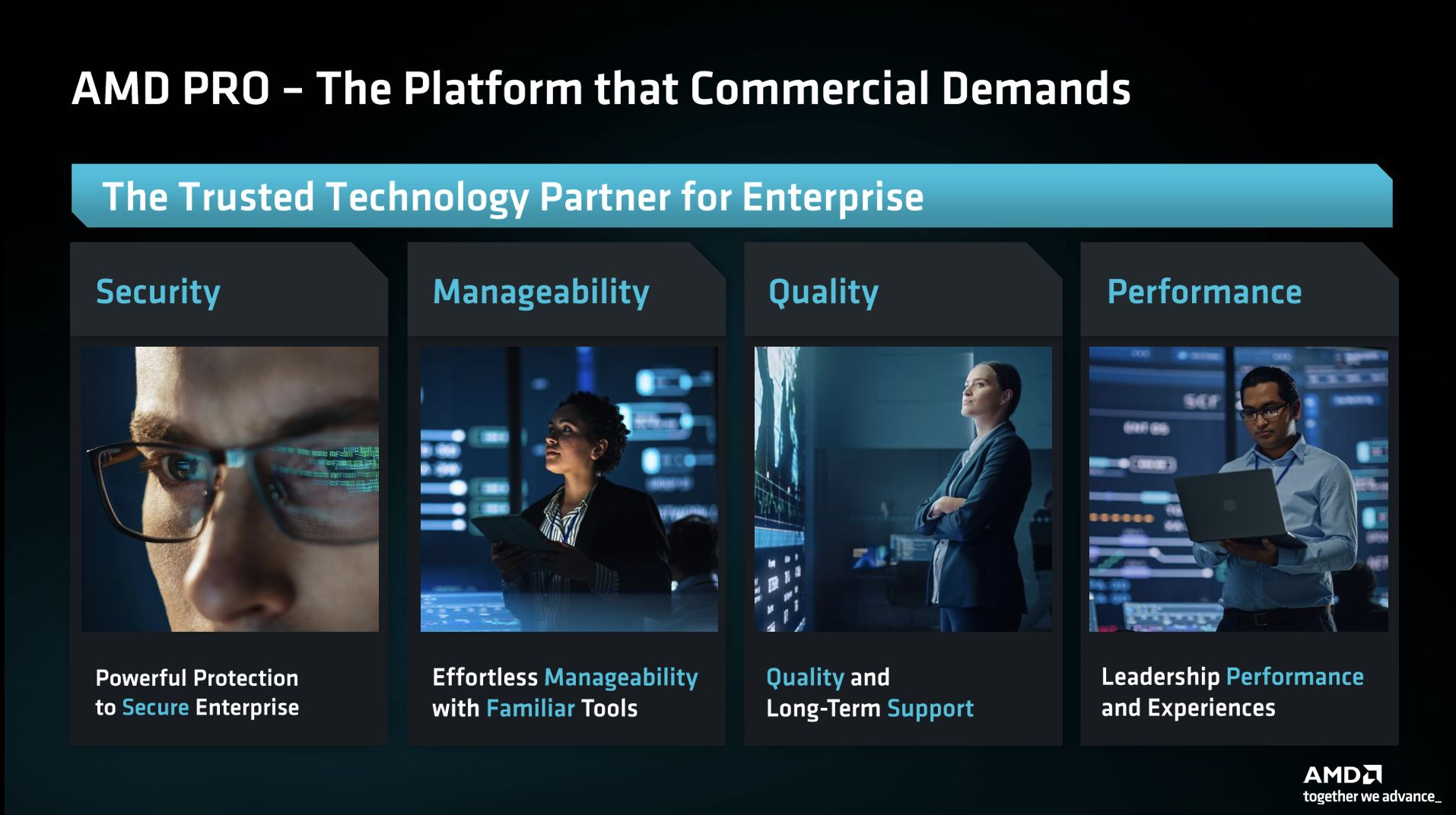 AMD PRO – The Platform that Commercial Demands

The Trusted Technology Partner for Enterprise

Security

Powerful Protection to Secure Enterprise

Manageability

Effortless Manageability with Familiar Tools

Quality

Quality and Long-Term Support

Performance

Leadership Performance and Experiences

AMD
together we advance_